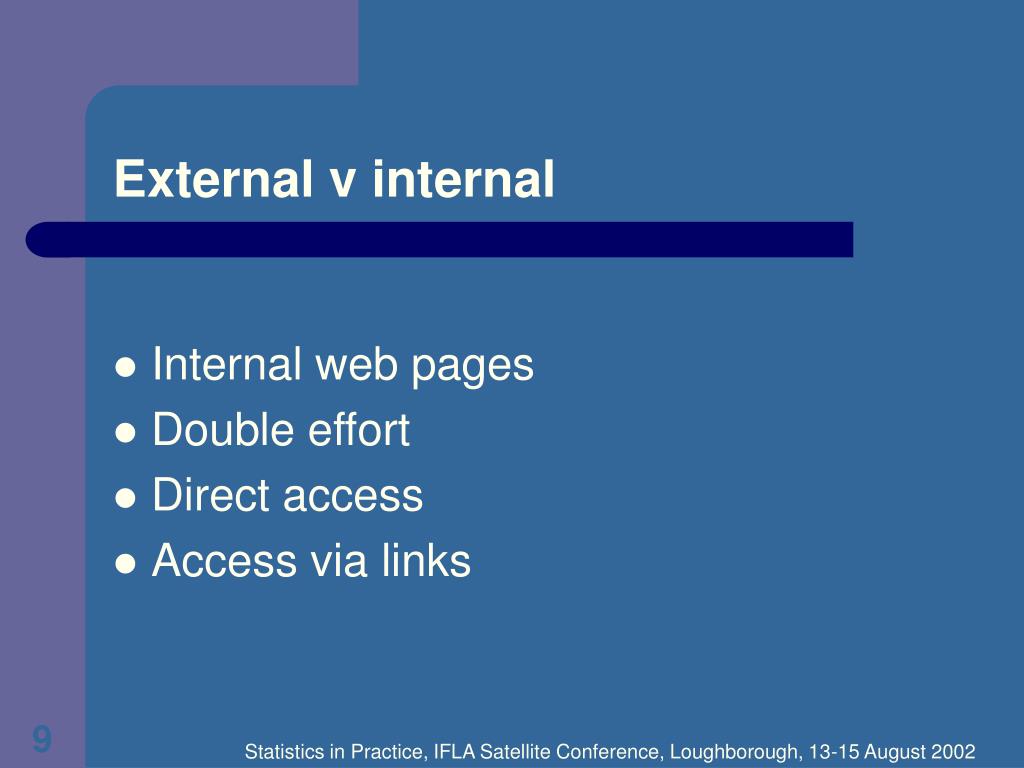 External v internal

- Internal web pages
- Double effort
- Direct access
- Access via links

9

Statistics in Practice, IFLA Satellite Conference, Loughborough, 13-15 August 2002